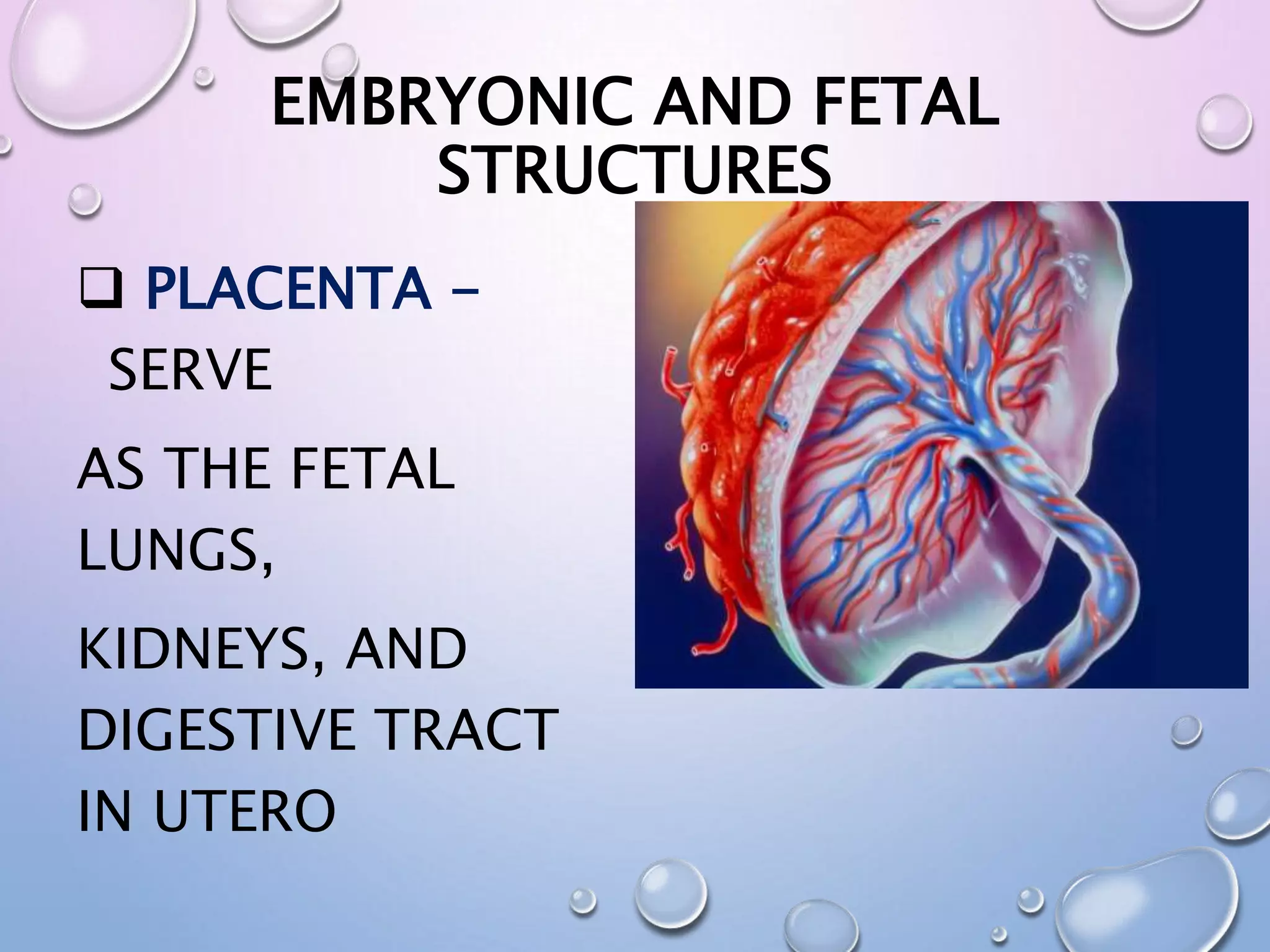 EMBRYONIC AND FETAL STRUCTURES

❑ PLACENTA – SERVE

AS THE FETAL LUNGS,

KIDNEYS, AND DIGESTIVE TRACT IN UTERO